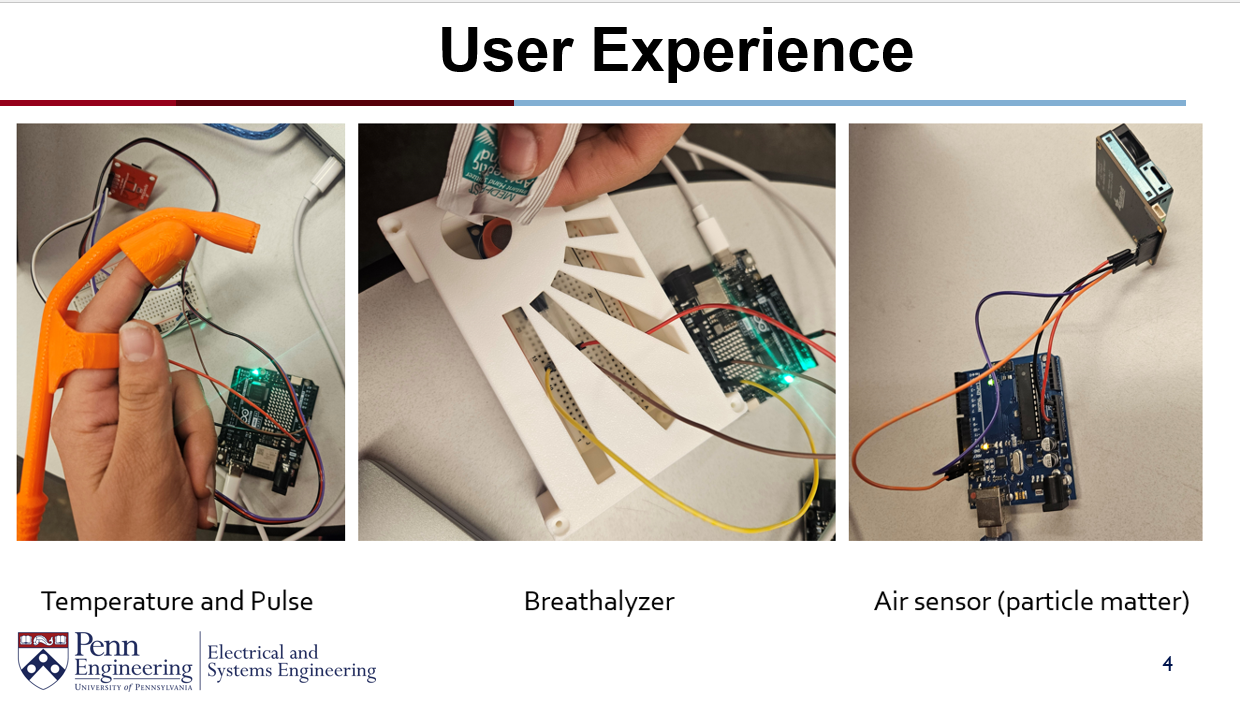 User Experience

Temperature and Pulse

Breathalyzer

Air sensor (particle matter)

Penn Engineering
UNIVERSITY of PENNSYLVANIA

Electrical and Systems Engineering

4